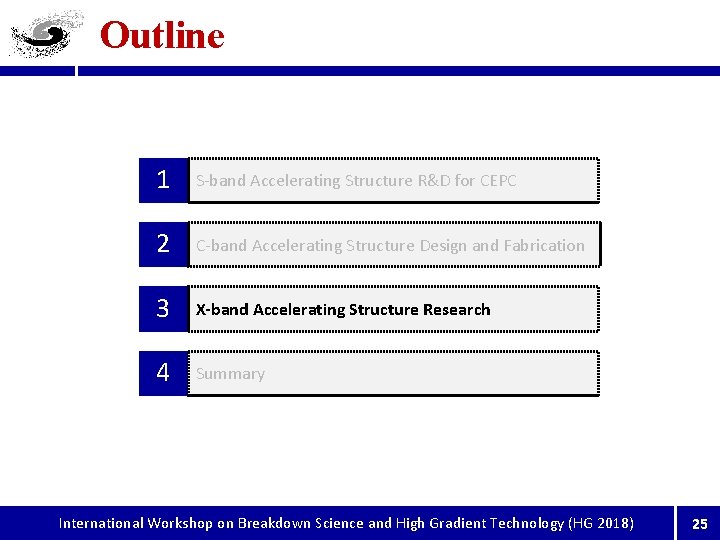 Outline

1 S-band Accelerating Structure R&D for CEPC

2 C-band Accelerating Structure Design and Fabrication

3 X-band Accelerating Structure Research

4 Summary

International Workshop on Breakdown Science and High Gradient Technology (HG 2018) 25